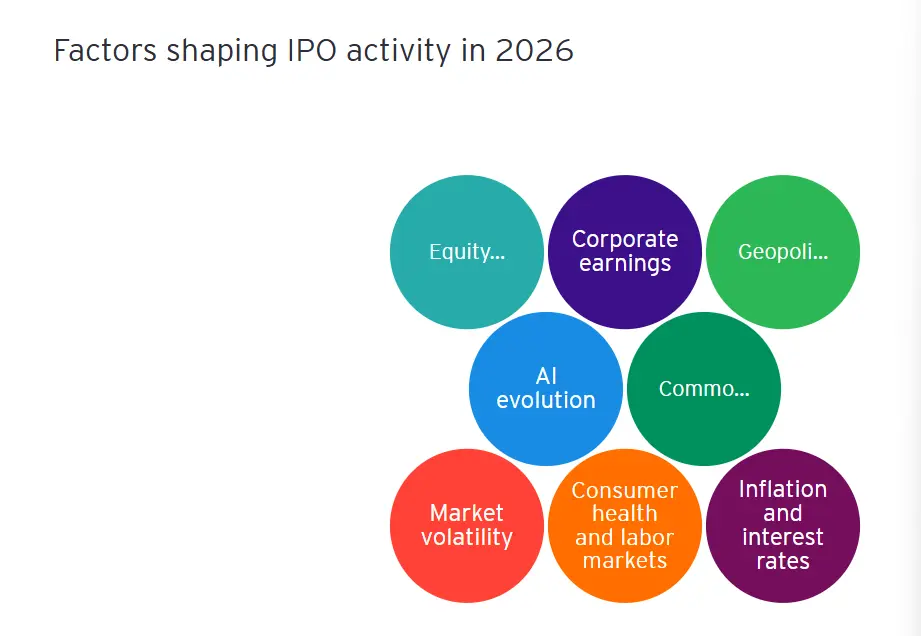 Factors shaping IPO activity in 2026

Equity...

Corporate earnings

Geopoli...

AI evolution

Commo...

Market volatility

Consumer health and labor markets

Inflation and interest rates